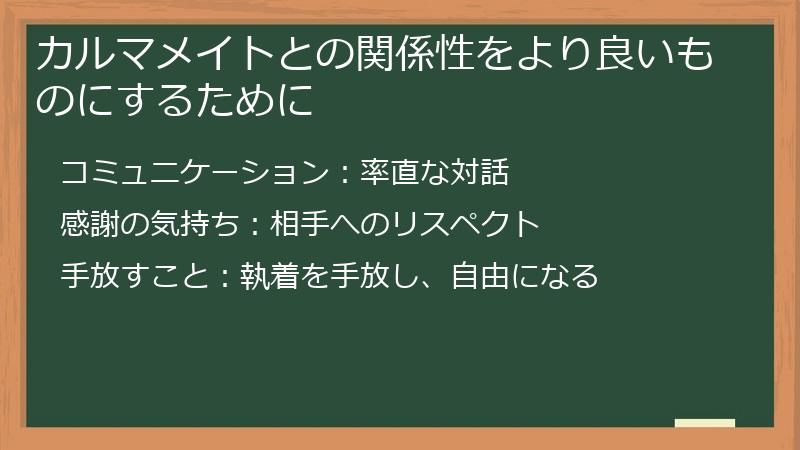 カルマメイトとの関係性をより良いものにするために

コミュニケーション：率直な対話

感謝の気持ち：相手へのリスペクト

手放すこと：執着を手放し、自由になる